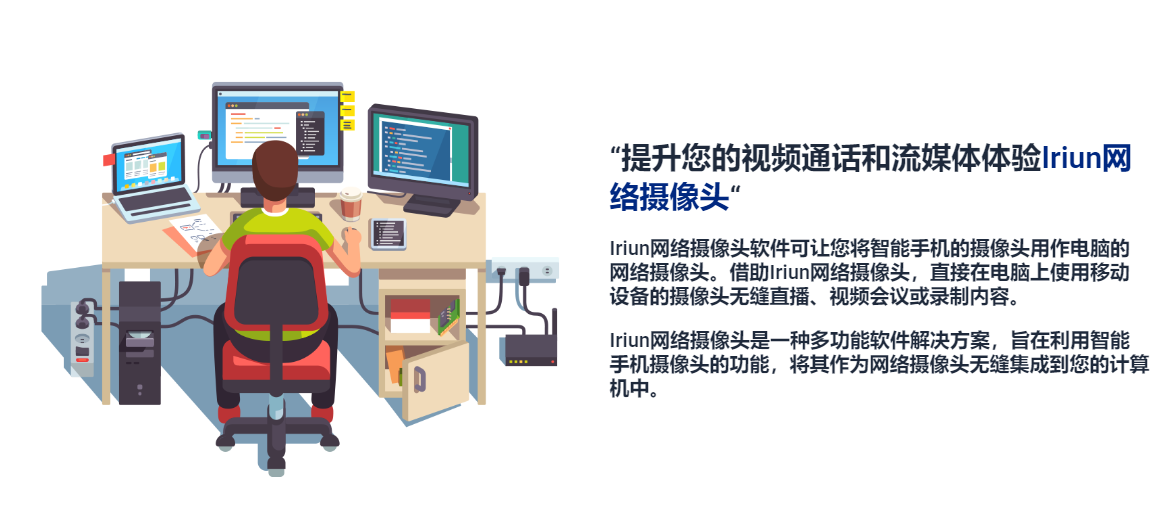 “提升您的视频通话和流媒体体验Iriun网络摄像头“

Iriun网络摄像头软件可让您将智能手机的摄像头用作电脑的网络摄像头。借助Iriun网络摄像头，直接在电脑上使用移动设备的摄像头无缝直播、视频会议或录制内容。

Iriun网络摄像头是一种多功能软件解决方案，旨在利用智能手机摄像头的功能，将其作为网络摄像头无缝集成到您的计算机中。